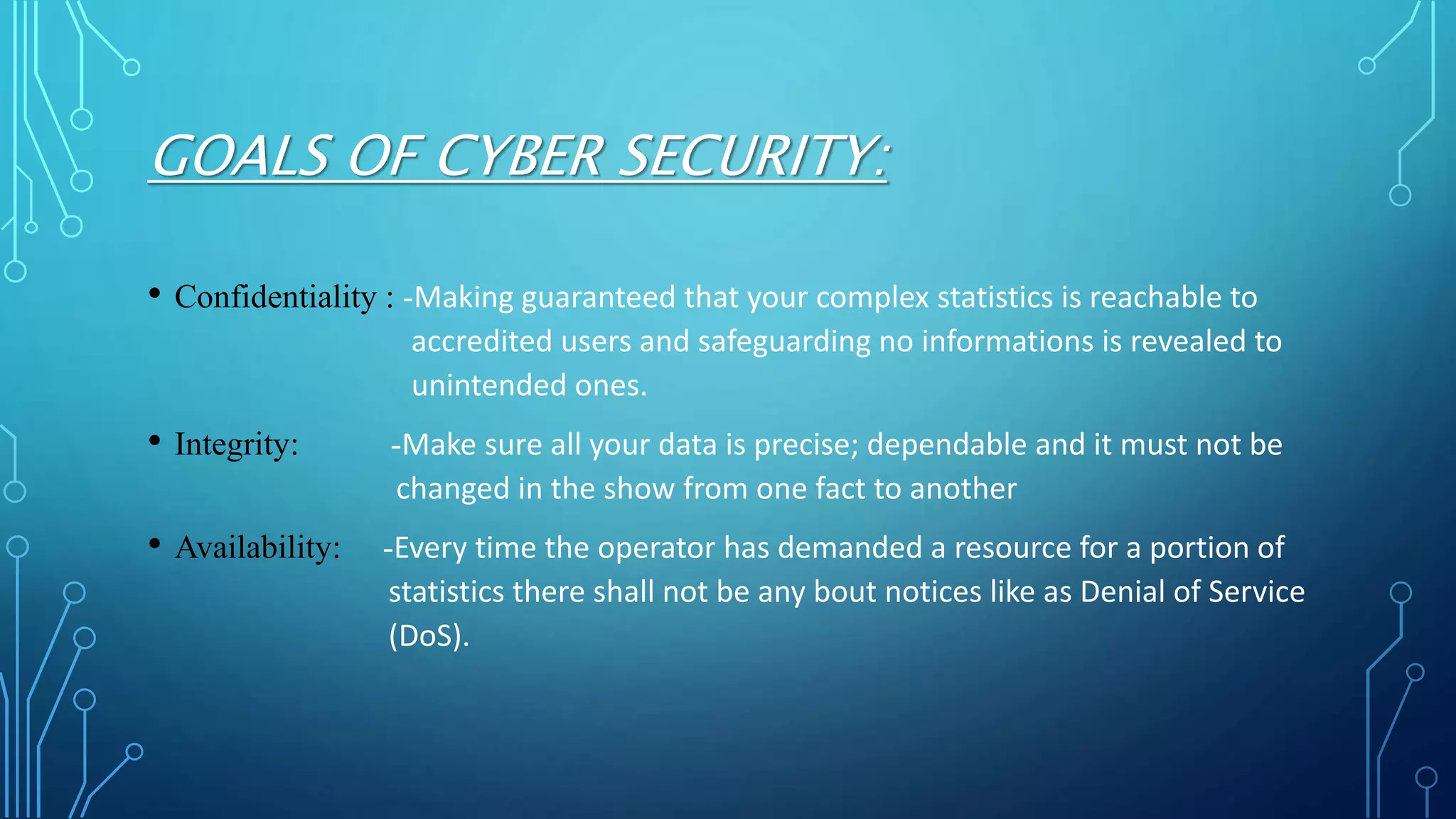 GOALS OF CYBER SECURITY:

• Confidentiality : -Making guaranteed that your complex statistics is reachable to accredited users and safeguarding no informations is revealed to unintended ones.

• Integrity: -Make sure all your data is precise; dependable and it must not be changed in the show from one fact to another

• Availability: -Every time the operator has demanded a resource for a portion of statistics there shall not be any bout notices like as Denial of Service (DoS).